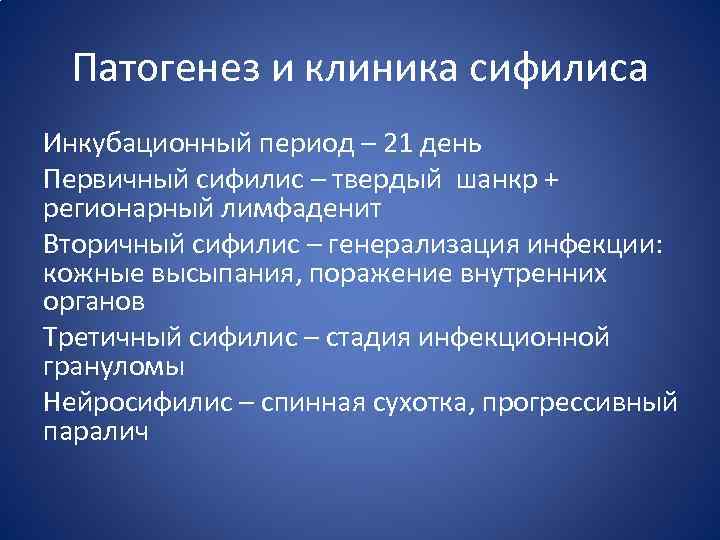 Патогенез и клиника сифилиса

Инкубационный период – 21 день

Первичный сифилис – твердый шанкр + регионарный лимфаденит

Вторичный сифилис – генерализация инфекции: кожные высыпания, поражение внутренних органов

Третичный сифилис – стадия инфекционной грануломы

Нейросифилис – спинная сухотка, прогрессивный паралич